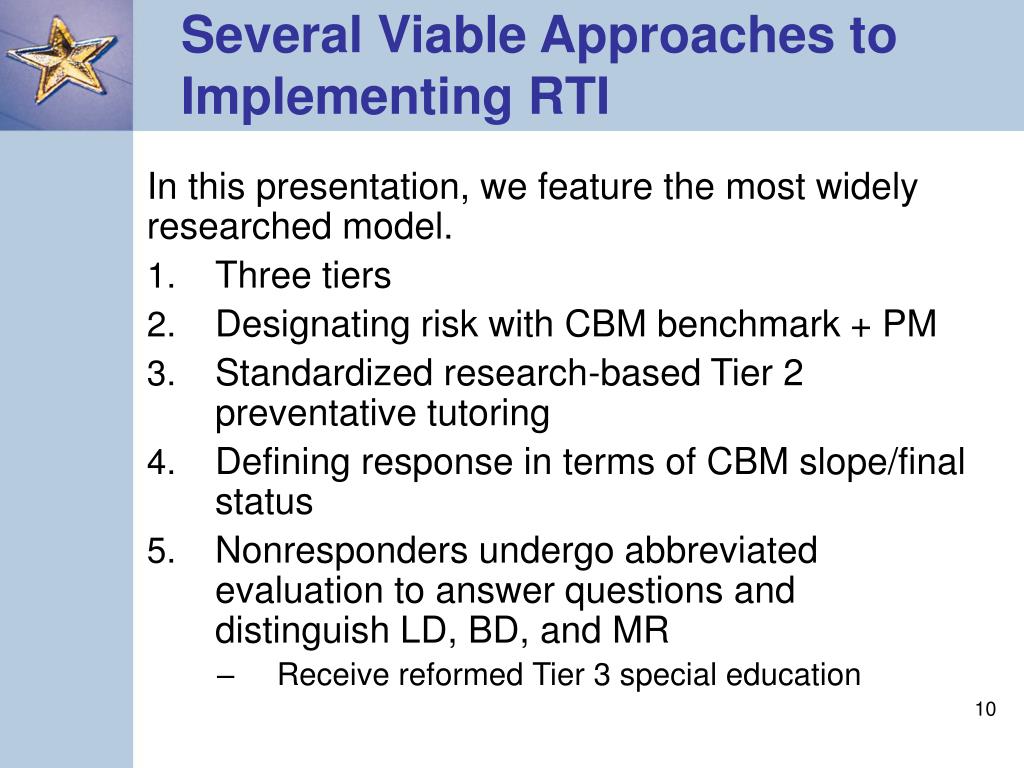 Several Viable Approaches to Implementing RTI

In this presentation, we feature the most widely researched model.

1. Three tiers
2. Designating risk with CBM benchmark + PM
3. Standardized research-based Tier 2 preventative tutoring
4. Defining response in terms of CBM slope/final status
5. Nonresponders undergo abbreviated evaluation to answer questions and distinguish LD, BD, and MR
   – Receive reformed Tier 3 special education

10